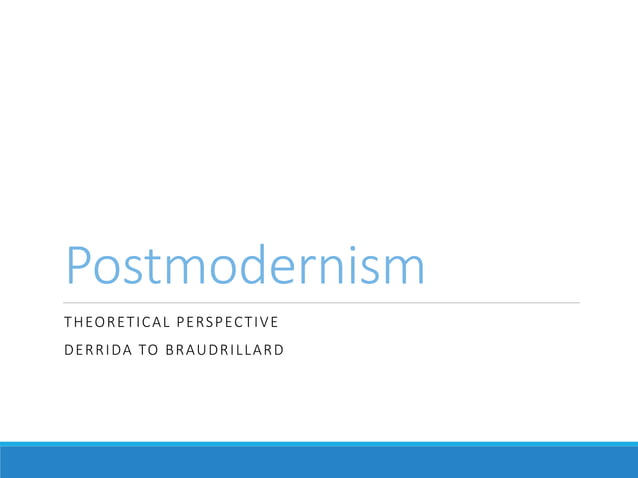 Postmodernism

THEORETICAL PERSPECTIVE

DERRIDA TO BRAUDRILLARD